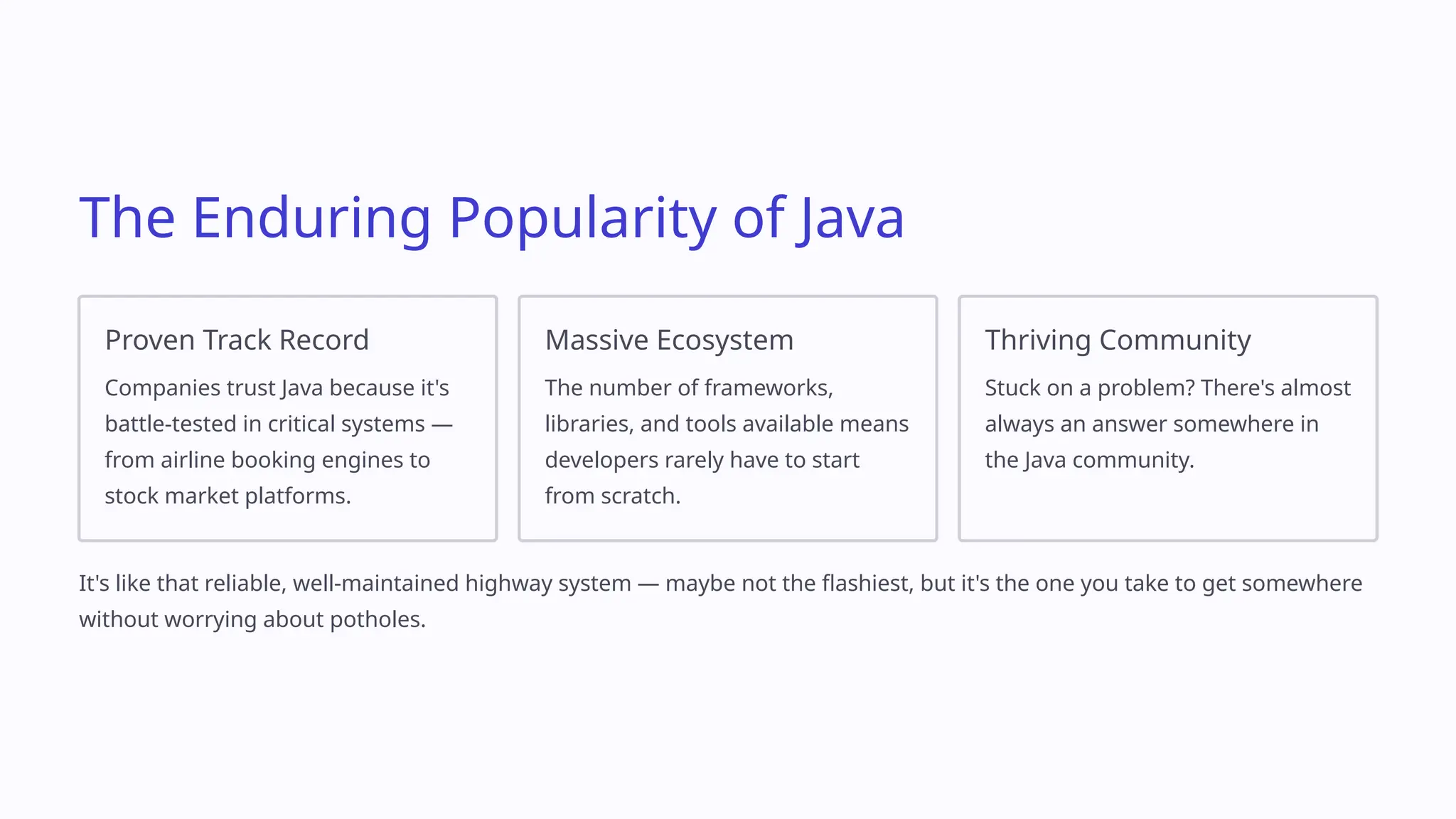 The Enduring Popularity of Java

Proven Track Record

Companies trust Java because it's battle-tested in critical systems — from airline booking engines to stock market platforms.

Massive Ecosystem

The number of frameworks, libraries, and tools available means developers rarely have to start from scratch.

Thriving Community

Stuck on a problem? There's almost always an answer somewhere in the Java community.

It's like that reliable, well-maintained highway system — maybe not the flashiest, but it's the one you take to get somewhere without worrying about potholes.